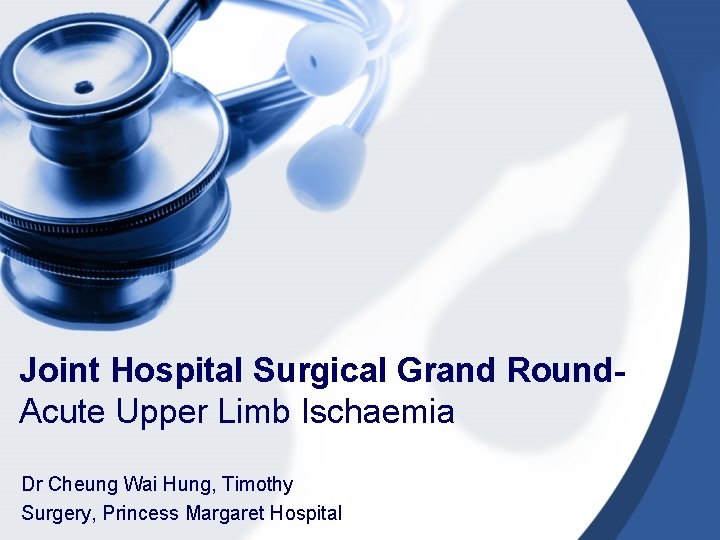 Joint Hospital Surgical Grand Round-
Acute Upper Limb Ischaemia

Dr Cheung Wai Hung, Timothy
Surgery, Princess Margaret Hospital